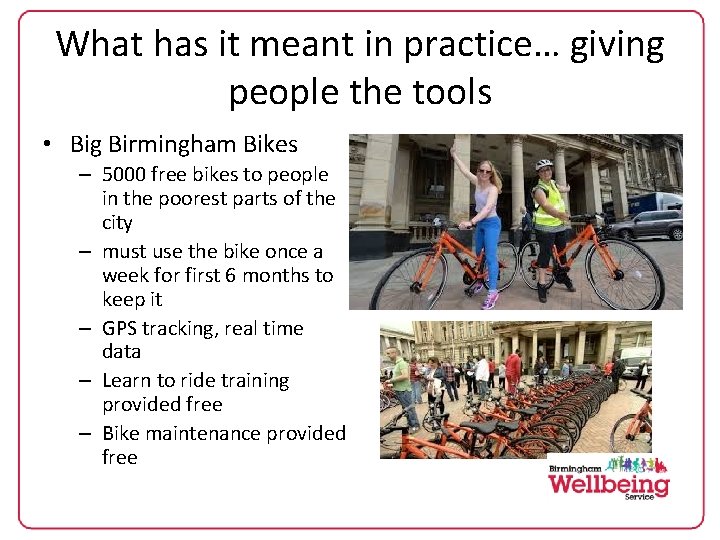 What has it meant in practice… giving people the tools

• Big Birmingham Bikes
  – 5000 free bikes to people in the poorest parts of the city
  – must use the bike once a week for first 6 months to keep it
  – GPS tracking, real time data
  – Learn to ride training provided free
  – Bike maintenance provided free

Birmingham Wellbeing Service